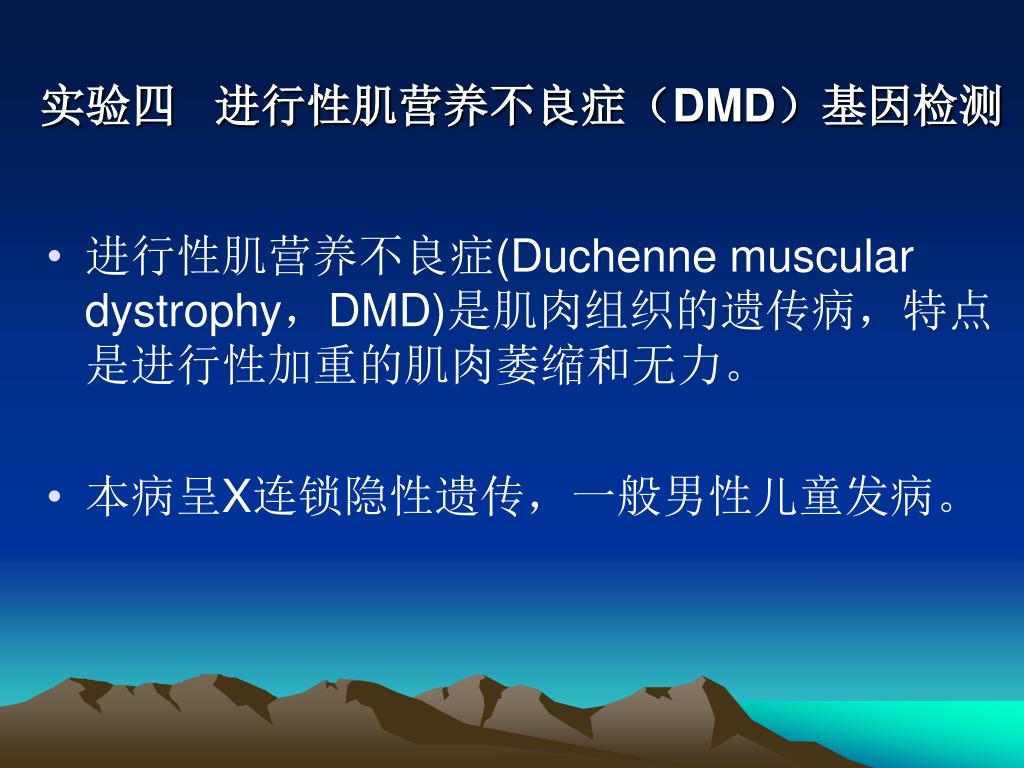 实验四　进行性肌营养不良症（DMD）基因检测

• 进行性肌营养不良症(Duchenne muscular dystrophy，DMD)是肌肉组织的遗传病，特点是进行性加重的肌肉萎缩和无力。

• 本病呈X连锁隐性遗传，一般男性儿童发病。